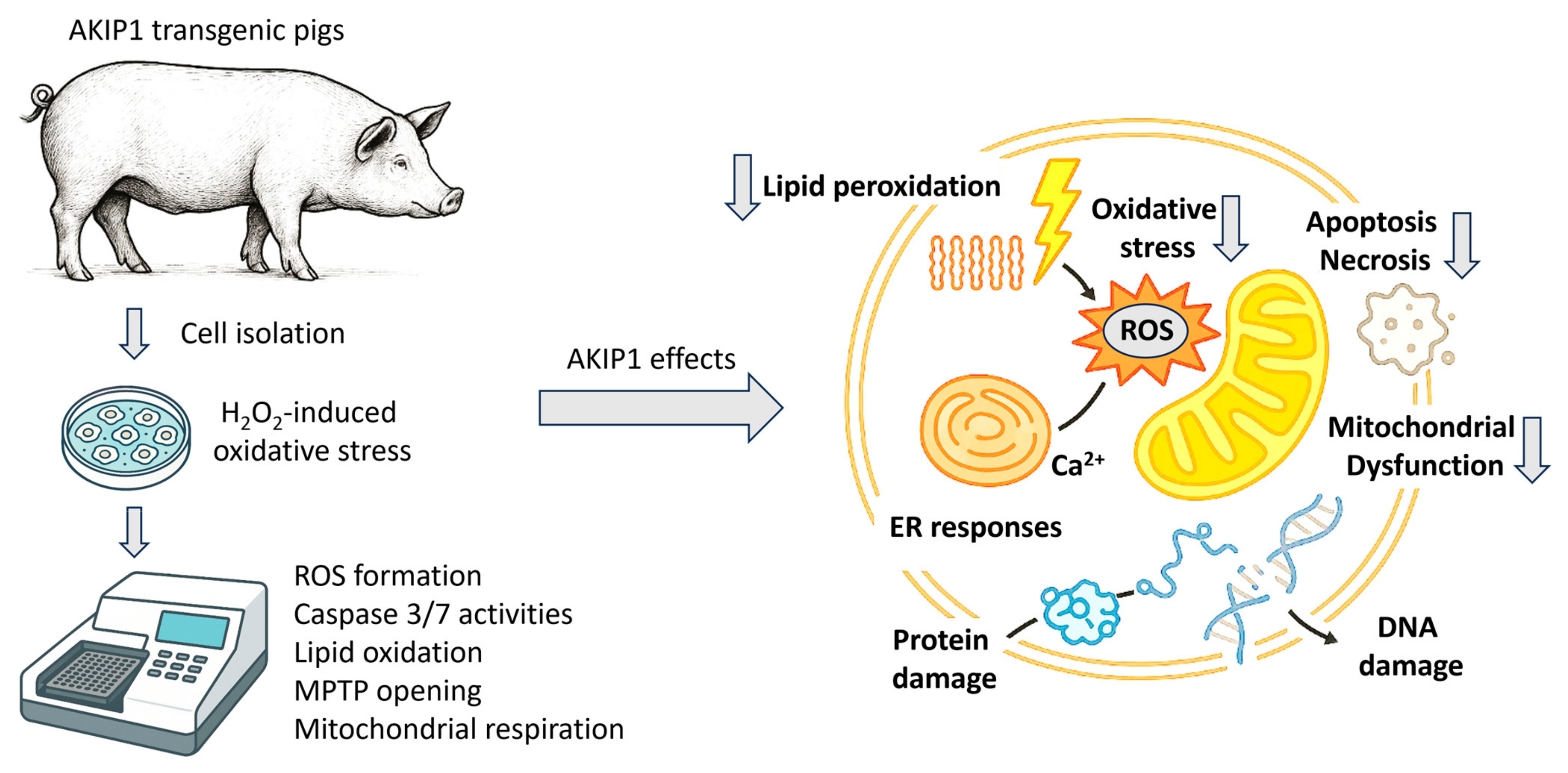 AKIP1 transgenic pigs

Cell isolation

$H_2O_2$-induced oxidative stress

ROS formation
Caspase 3/7 activities
Lipid oxidation
MPTP opening
Mitochondrial respiration

AKIP1 effects

Lipid peroxidation

Oxidative stress

Apoptosis
Necrosis

ROS

$Ca^{2+}$

Mitochondrial Dysfunction

ER responses

Protein damage

DNA damage